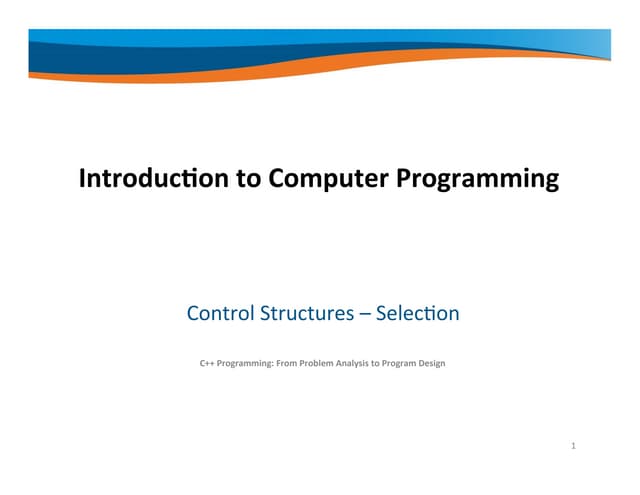 Introduction to Computer Programming

Control Structures – Selection

C++ Programming: From Problem Analysis to Program Design

1